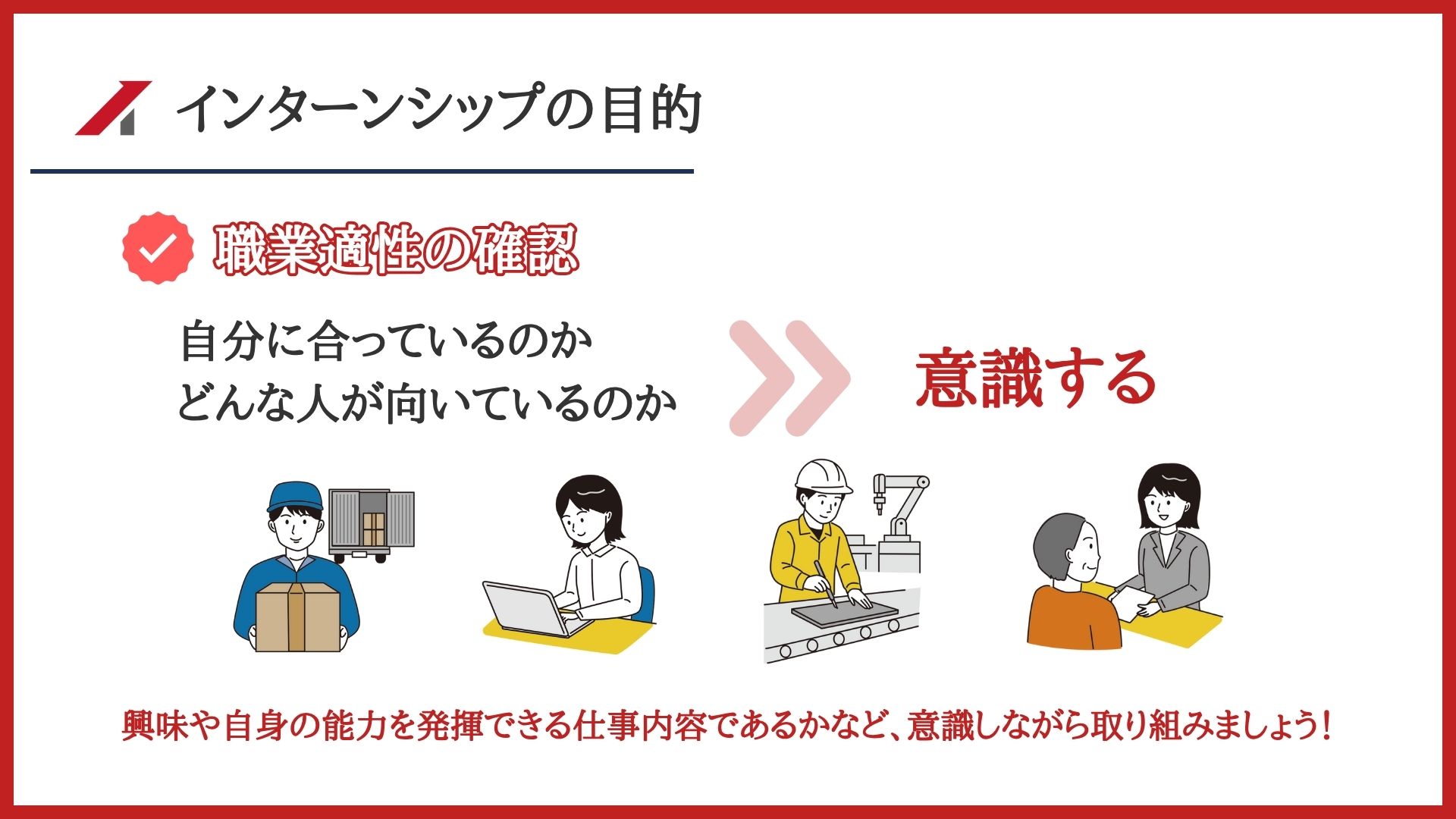 インターンシップの目的

職業適性の確認

自分に合っているのか
どんな人が向いているのか

意識する

興味や自身の能力を発揮できる仕事内容であるかなど、意識しながら取り組みましょう!